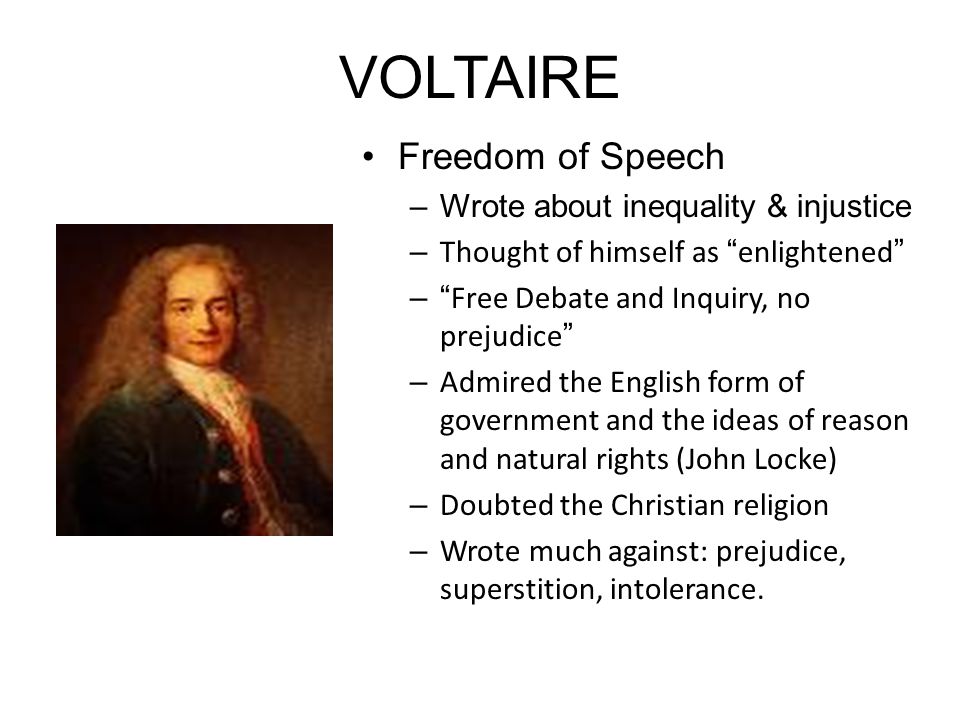 VOLTAIRE

• Freedom of Speech
– Wrote about inequality & injustice
– Thought of himself as “enlightened”
– “Free Debate and Inquiry, no prejudice”
– Admired the English form of government and the ideas of reason and natural rights (John Locke)
– Doubted the Christian religion
– Wrote much against: prejudice, superstition, intolerance.